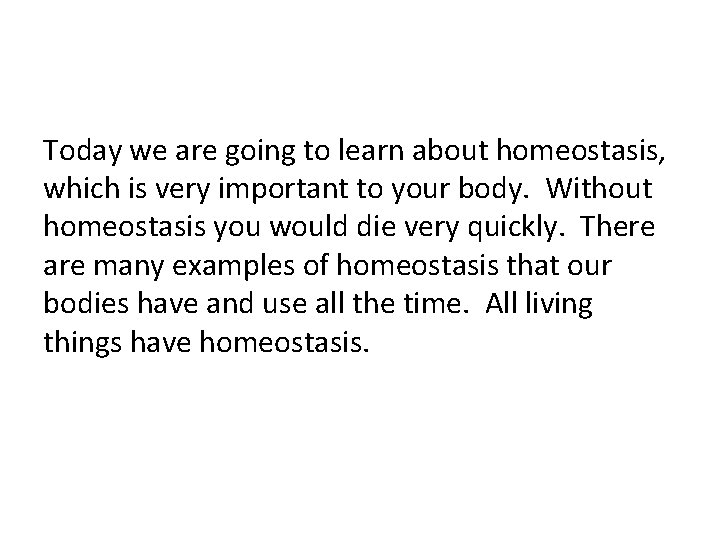 Today we are going to learn about homeostasis, which is very important to your body. Without homeostasis you would die very quickly. There are many examples of homeostasis that our bodies have and use all the time. All living things have homeostasis.